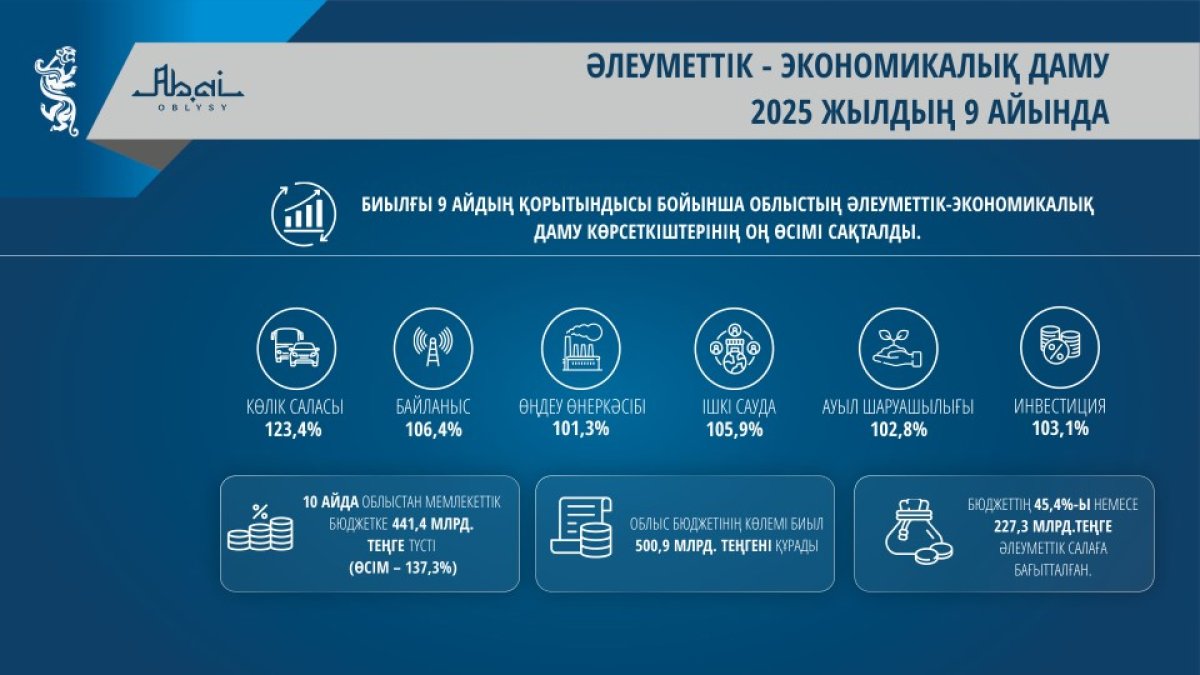 Abai
OBLYSY

ӘЛЕУМЕТТІК - ЭКОНОМИКАЛЫҚ ДАМУ
2025 ЖЫЛДЫҢ 9 АЙЫНДА

БИЫЛҒЫ 9 АЙДЫҢ ҚОРЫТЫНДЫСЫ БОЙЫНША ОБЛЫСТЫҢ ӘЛЕУМЕТТІК-ЭКОНОМИКАЛЫҚ ДАМУ КӨРСЕТКІШТЕРІНІҢ ОҢ ӨСІМІ САҚТАЛДЫ.

КӨЛІК САЛАСЫ
123,4%

БАЙЛАНЫС
106,4%

ӨҢДЕУ ӨНЕРКӘСІБІ
101,3%

ІШКІ САУДА
105,9%

АУЫЛ ШАРУАШЫЛЫҒЫ
102,8%

ИНВЕСТИЦИЯ
103,1%

10 АЙДА ОБЛЫСТАН МЕМЛЕКЕТТІК БЮДЖЕТКЕ 441,4 МЛРД. ТЕҢГЕ ТҮСТІ (ӨСІМ – 137,3%)

ОБЛЫС БЮДЖЕТІНІҢ КӨЛЕМІ БИЫЛ 500,9 МЛРД. ТЕҢГЕНІ ҚҰРАДЫ

БЮДЖЕТТІҢ 45,4%-Ы НЕМЕСЕ 227,3 МЛРД.ТЕҢГЕ ӘЛЕУМЕТТІК САЛАҒА БАҒЫТТАЛҒАН.